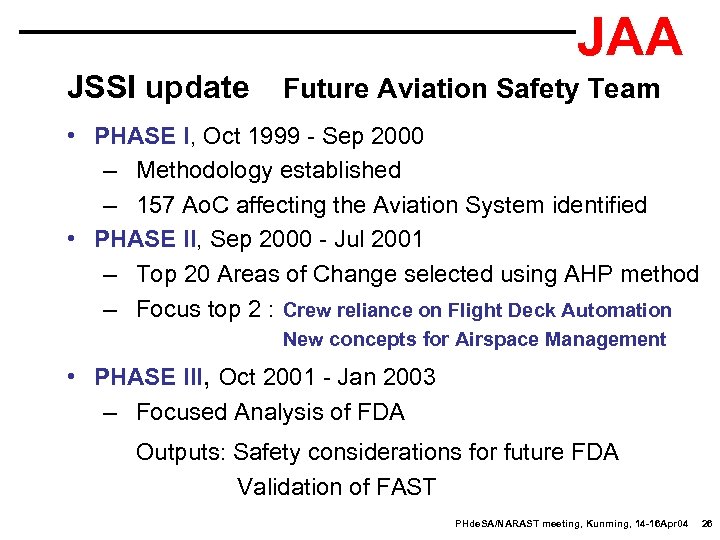 JAA

JSSI update Future Aviation Safety Team

• PHASE I, Oct 1999 - Sep 2000
– Methodology established
– 157 AoC affecting the Aviation System identified
• PHASE II, Sep 2000 - Jul 2001
– Top 20 Areas of Change selected using AHP method
– Focus top 2 : Crew reliance on Flight Deck Automation
New concepts for Airspace Management
• PHASE III, Oct 2001 - Jan 2003
– Focused Analysis of FDA
Outputs: Safety considerations for future FDA
Validation of FAST

PHdeSA/NARAST meeting, Kunming, 14-16Apr04 26